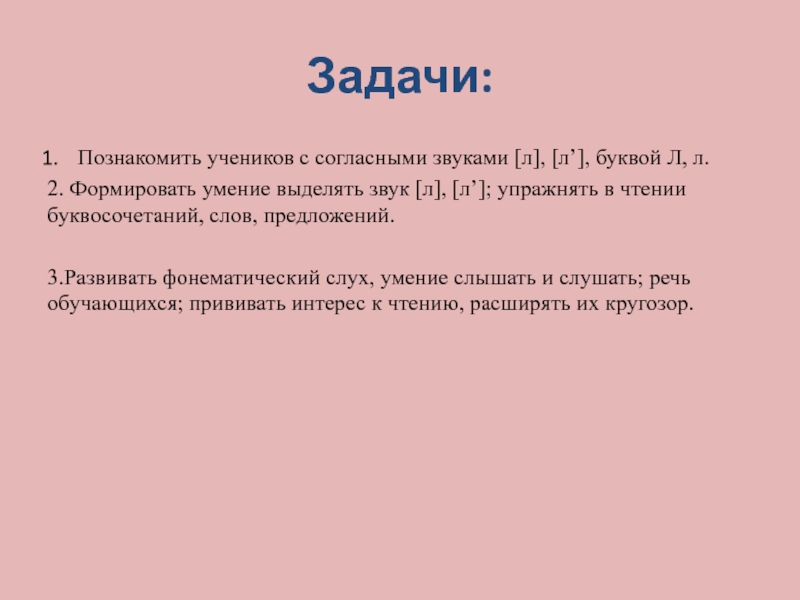 Задачи:

1. Познакомить учеников с согласными звуками [л], [л’], буквой Л, л.

2. Формировать умение выделять звук [л], [л’]; упражнять в чтении буквосочетаний, слов, предложений.

3.Развивать фонематический слух, умение слышать и слушать; речь обучающихся; прививать интерес к чтению, расширять их кругозор.